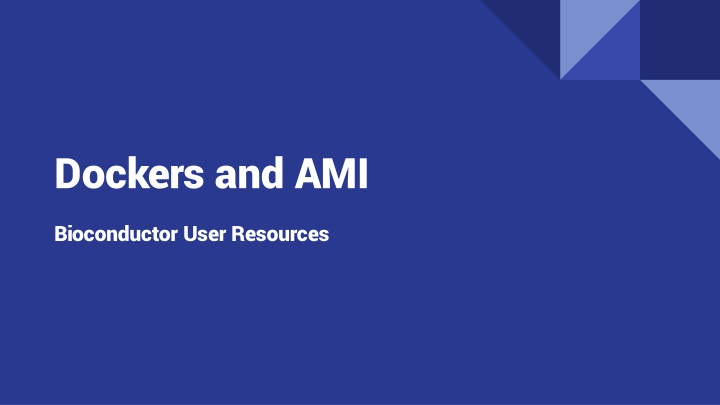 Dockers and AMI

Bioconductor User Resources